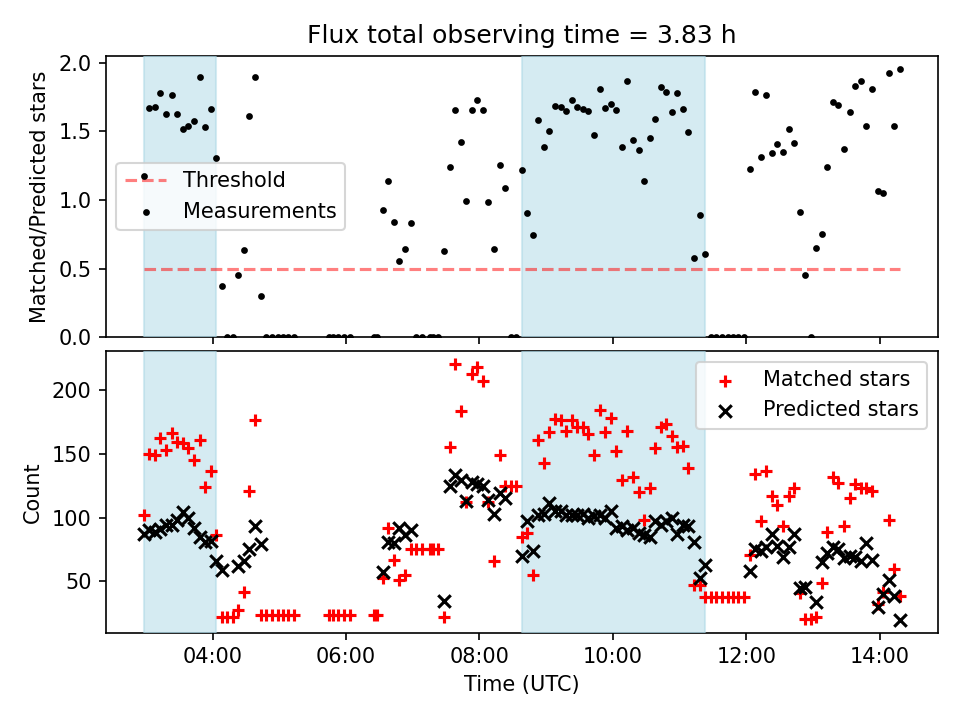 Flux total observing time = 3.83 h

Matched/Predicted stars

2.0
1.5
1.0
0.5
0.0

Threshold
Measurements

Count

200
150
100
50

Matched stars
Predicted stars

04:00
06:00
08:00
10:00
12:00
14:00

Time (UTC)